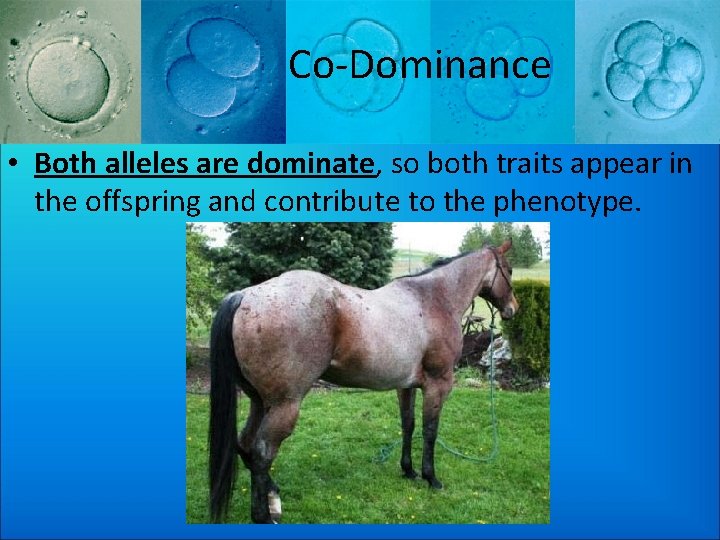 Co-Dominance

• Both alleles are dominate, so both traits appear in the offspring and contribute to the phenotype.